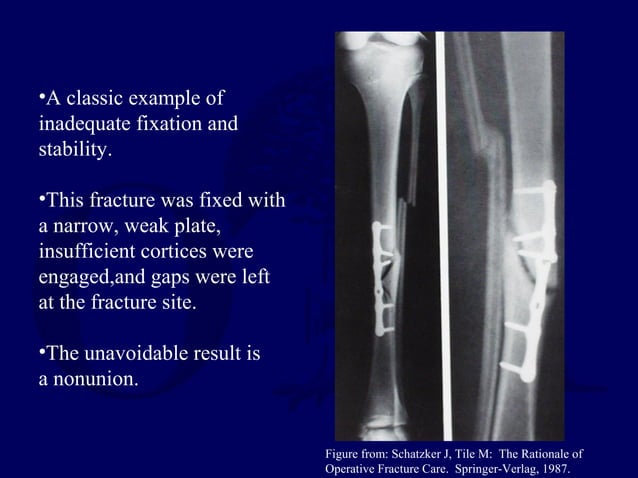 •A classic example of inadequate fixation and stability.

•This fracture was fixed with a narrow, weak plate, insufficient cortices were engaged,and gaps were left at the fracture site.

•The unavoidable result is a nonunion.

Figure from: Schatzker J, Tile M: The Rationale of Operative Fracture Care. Springer-Verlag, 1987.